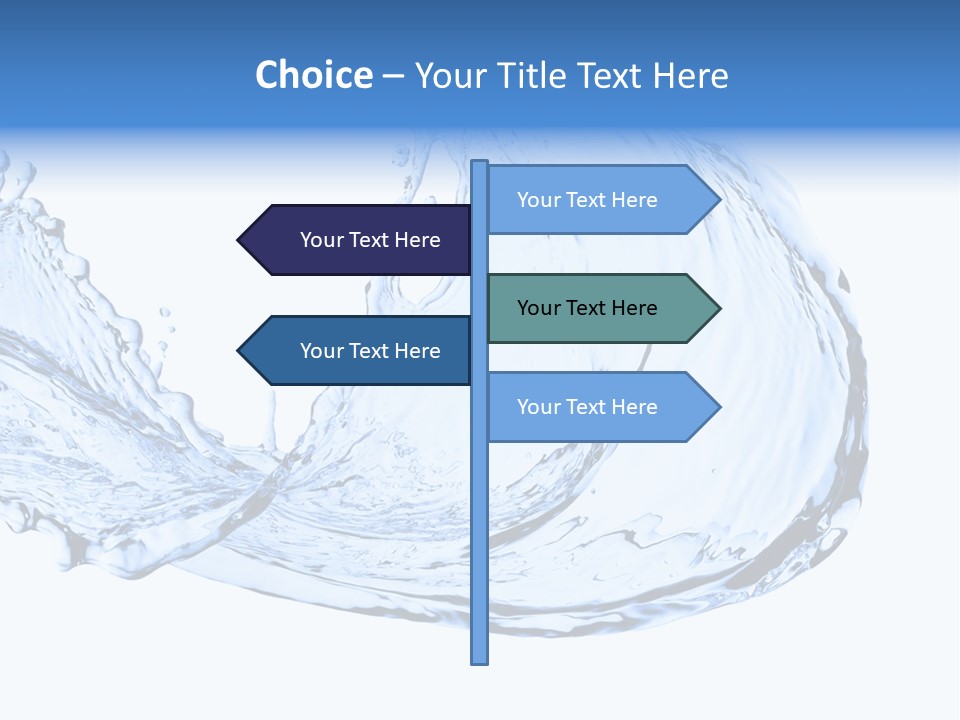 Choice – Your Title Text Here

Your Text Here

Your Text Here

Your Text Here

Your Text Here

Your Text Here